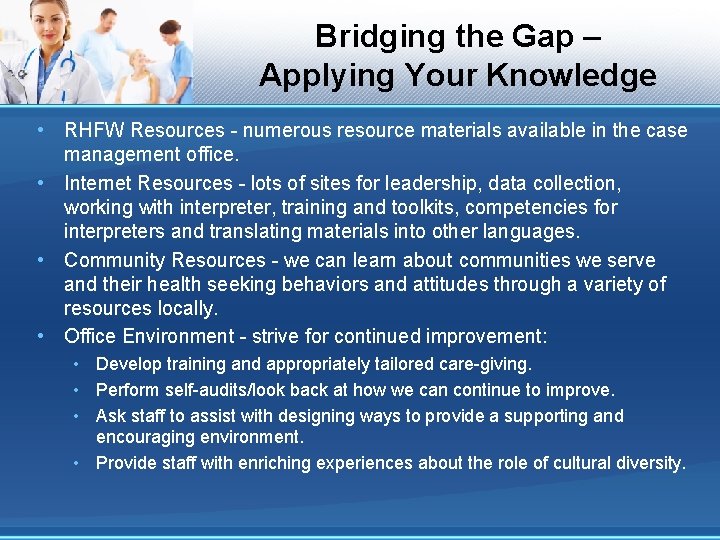 Bridging the Gap – Applying Your Knowledge

• RHFW Resources - numerous resource materials available in the case management office.
• Internet Resources - lots of sites for leadership, data collection, working with interpreter, training and toolkits, competencies for interpreters and translating materials into other languages.
• Community Resources - we can learn about communities we serve and their health seeking behaviors and attitudes through a variety of resources locally.
• Office Environment - strive for continued improvement:
  • Develop training and appropriately tailored care-giving.
  • Perform self-audits/look back at how we can continue to improve.
  • Ask staff to assist with designing ways to provide a supporting and encouraging environment.
  • Provide staff with enriching experiences about the role of cultural diversity.